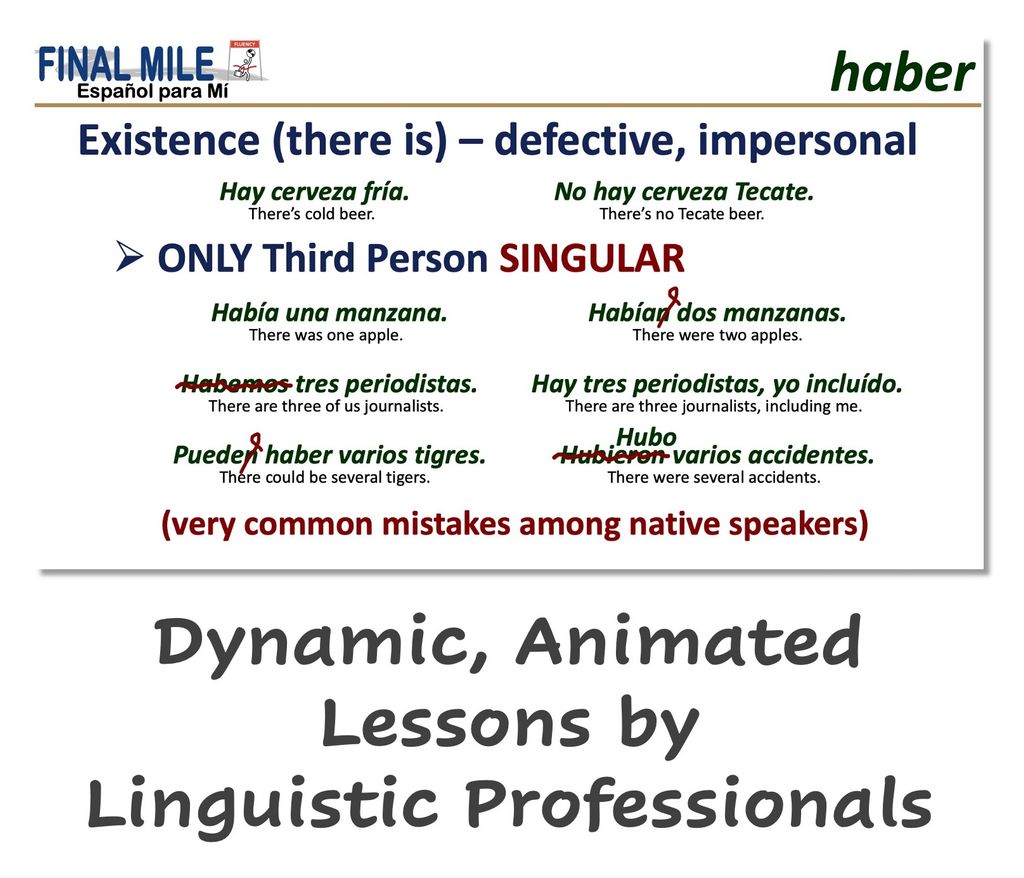 FINAL MILE FLUENCY
Español para Mí

haber

Existence (there is) – defective, impersonal

Hay cerveza fría.
There's cold beer.

No hay cerveza Tecate.
There's no Tecate beer.

➢ ONLY Third Person SINGULAR

Había una manzana.
There was one apple.

Habían dos manzanas.
There were two apples.

Habemos tres periodistas.
There are three of us journalists.

Hay tres periodistas, yo incluído.
There are three journalists, including me.

Pueden haber varios tigres.
There could be several tigers.

Hubo
Hubieron varios accidentes.
There were several accidents.

(very common mistakes among native speakers)

Dynamic, Animated Lessons by Linguistic Professionals